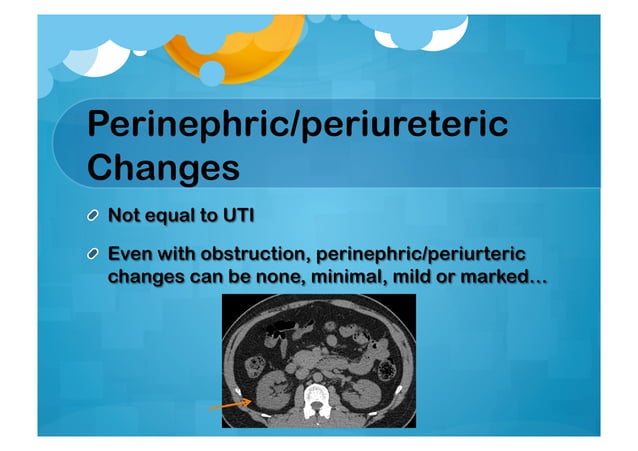 Perinephric/periureteric Changes

Not equal to UTI

Even with obstruction, perinephric/periurteric changes can be none, minimal, mild or marked…